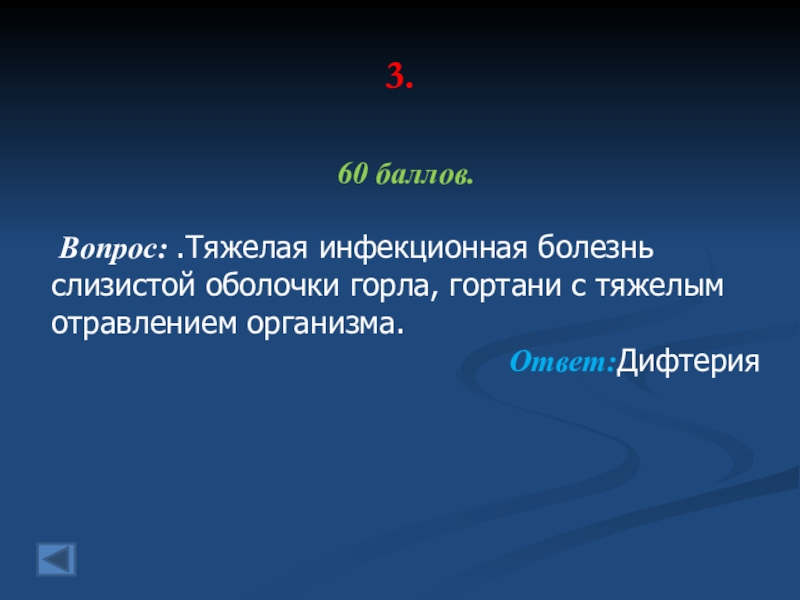 3.

60 баллов.

Вопрос: .Тяжелая инфекционная болезнь слизистой оболочки горла, гортани с тяжелым отравлением организма.

Ответ:Дифтерия